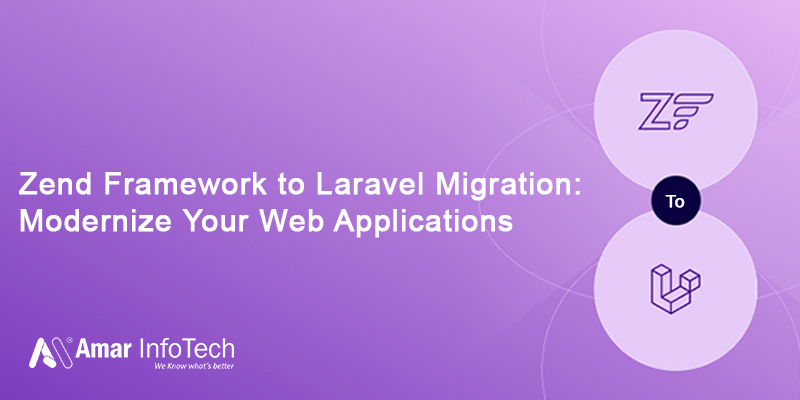 Zend Framework to Laravel Migration: Modernize Your Web Applications

To

Amar InfoTech
We Know what's better